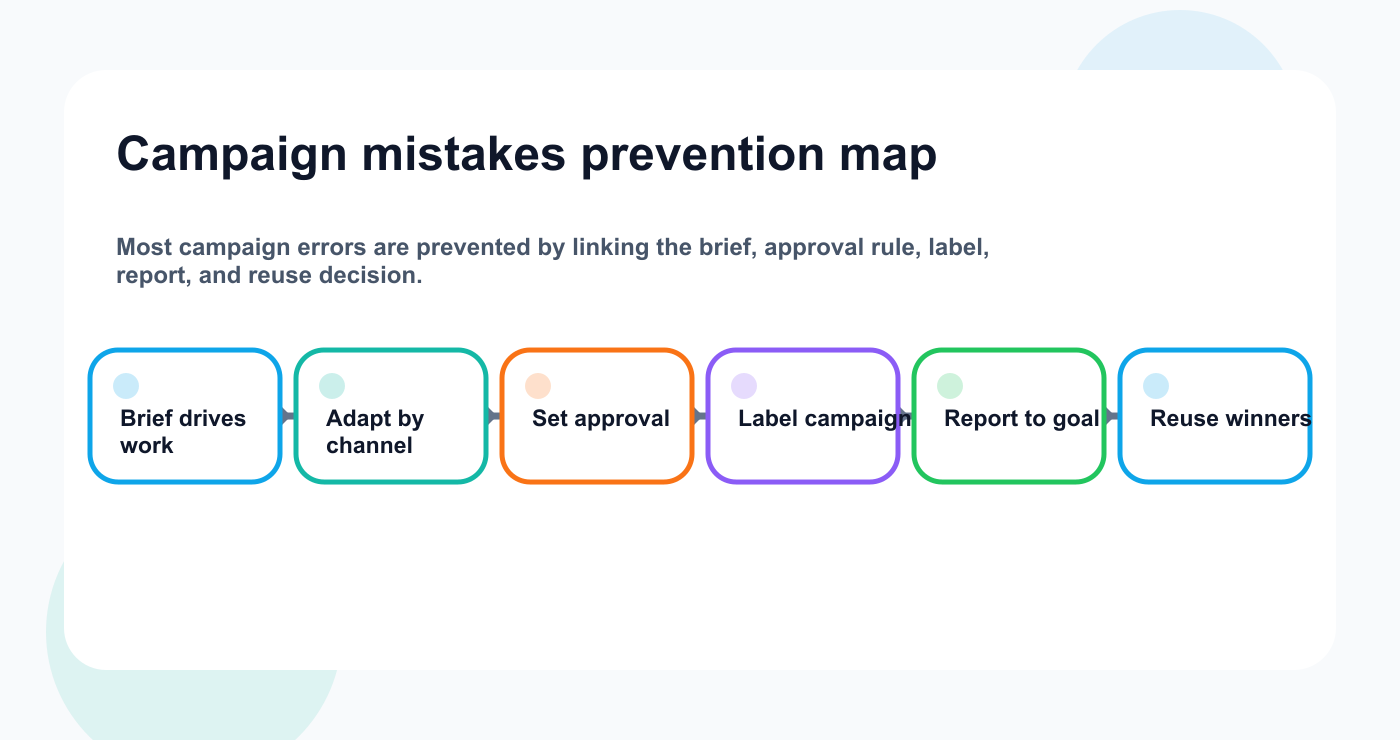 Campaign mistakes prevention map

Most campaign errors are prevented by linking the brief, approval rule, label, report, and reuse decision.

Brief drives work

Adapt by channel

Set approval

Label campaign

Report to goal

Reuse winners